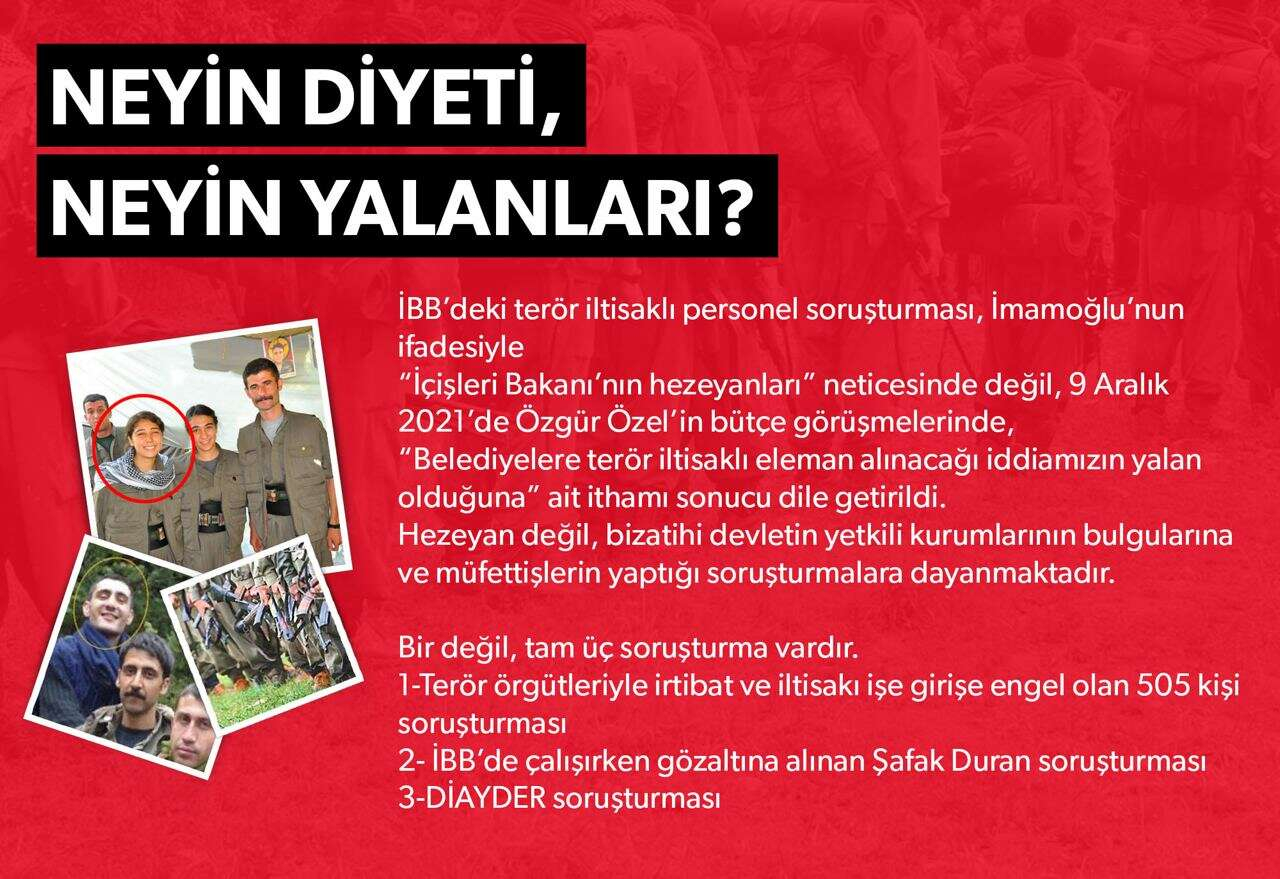 NEYİN DİYETİ,
NEYİN YALANLARI?

İBB'deki terör iltisaklı personel soruşturması, İmamoğlu'nun ifadesiyle "İçişleri Bakanı'nın hezeyanları" neticesinde değil, 9 Aralık 2021'de Özgür Özel'in bütçe görüşmelerinde, "Belediyelere terör iltisaklı eleman alınacağı iddiamızın yalan olduğuna" ait ithamı sonucu dile getirildi.
Hezeyan değil, bizatihi devletin yetkili kurumlarının bulgularına ve müfettişlerin yaptığı soruşturmalara dayanmaktadır.

Bir değil, tam üç soruşturma vardır.
1-Terör örgütleriyle irtibat ve iltisakı işe girişe engel olan 505 kişi soruşturması
2- İBB'de çalışırken gözaltına alınan Şafak Duran soruşturması
3-DİAYDER soruşturması